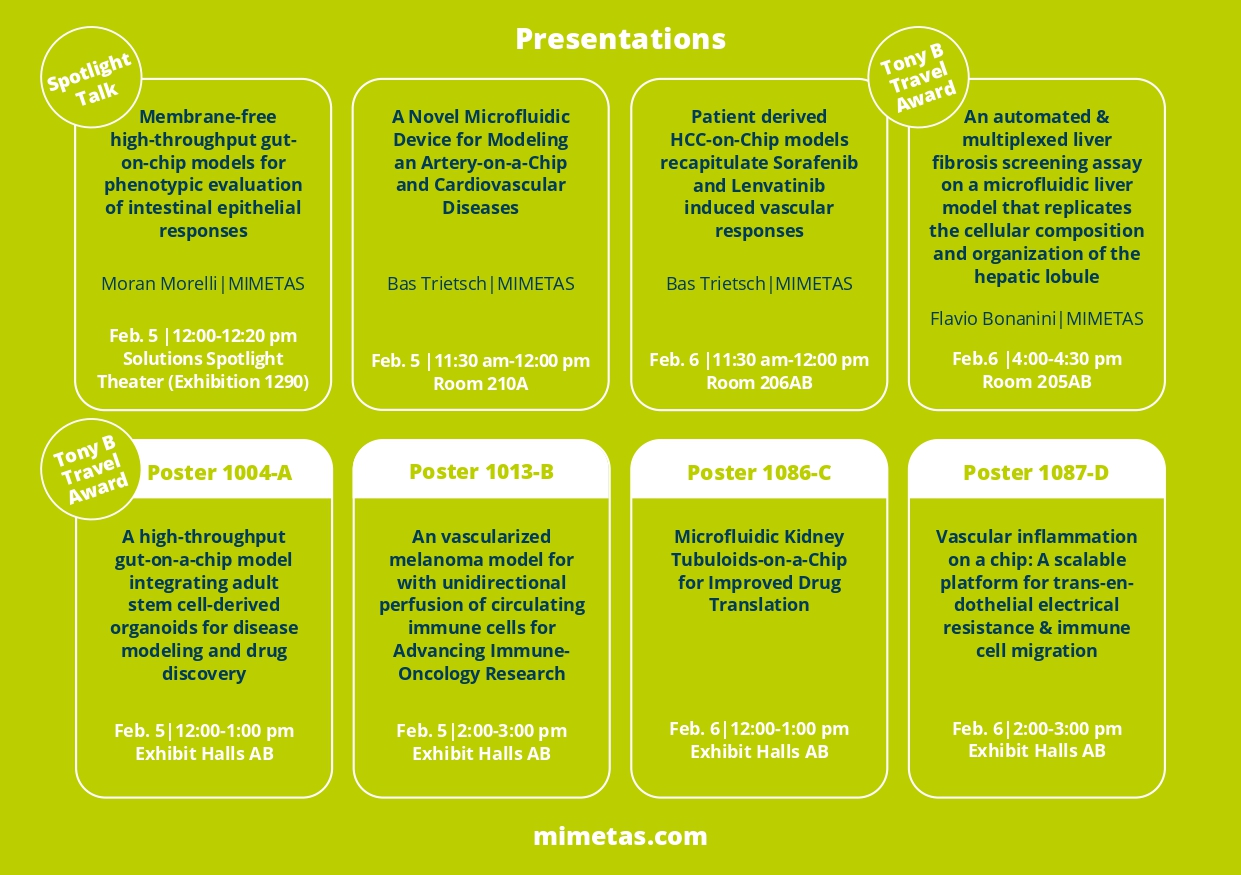 Presentations

Spotlight Talk

Membrane-free high-throughput gut-on-chip models for phenotypic evaluation of intestinal epithelial responses

Moran Morelli|MIMETAS

Feb. 5 |12:00-12:20 pm Solutions Spotlight Theater (Exhibition 1290)

A Novel Microfluidic Device for Modeling an Artery-on-a-Chip and Cardiovascular Diseases

Bas Trietsch|MIMETAS

Feb. 5 |11:30 am-12:00 pm Room 210A

Patient derived HCC-on-Chip models recapitulate Sorafenib and Lenvatinib induced vascular responses

Bas Trietsch|MIMETAS

Feb. 6 |11:30 am-12:00 pm Room 206AB

Tony B Travel Award

An automated & multiplexed liver fibrosis screening assay on a microfluidic liver model that replicates the cellular composition and organization of the hepatic lobule

Flavio Bonanini|MIMETAS

Feb.6 |4:00-4:30 pm Room 205AB

Tony B Travel Award

Poster 1004-A

A high-throughput gut-on-a-chip model integrating adult stem cell-derived organoids for disease modeling and drug discovery

Feb. 5|12:00-1:00 pm Exhibit Halls AB

Poster 1013-B

An vascularized melanoma model for with unidirectional perfusion of circulating immune cells for Advancing Immune-Oncology Research

Feb. 5|2:00-3:00 pm Exhibit Halls AB

Poster 1086-C

Microfluidic Kidney Tubuloids-on-a-Chip for Improved Drug Translation

Feb. 6|12:00-1:00 pm Exhibit Halls AB

Poster 1087-D

Vascular inflammation on a chip: A scalable platform for trans-endothelial electrical resistance & immune cell migration

Feb. 6|2:00-3:00 pm Exhibit Halls AB

mimetas.com